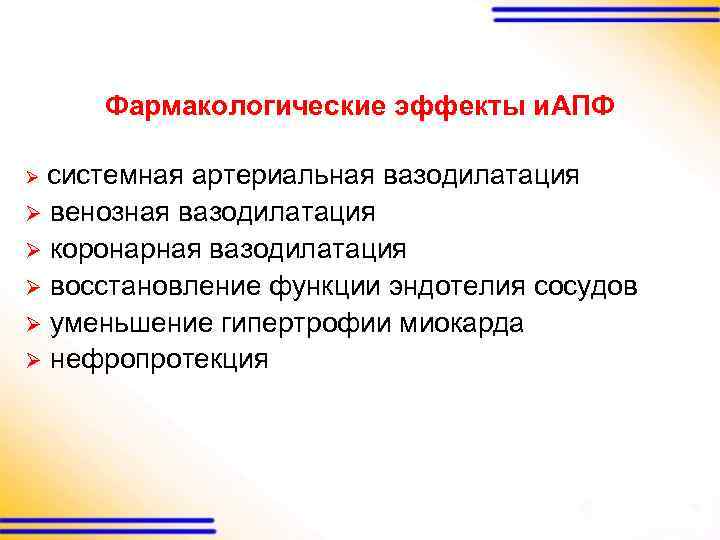 Фармакологические эффекты иАПФ

➢ системная артериальная вазодилатация
➢ венозная вазодилатация
➢ коронарная вазодилатация
➢ восстановление функции эндотелия сосудов
➢ уменьшение гипертрофии миокарда
➢ нефропротекция